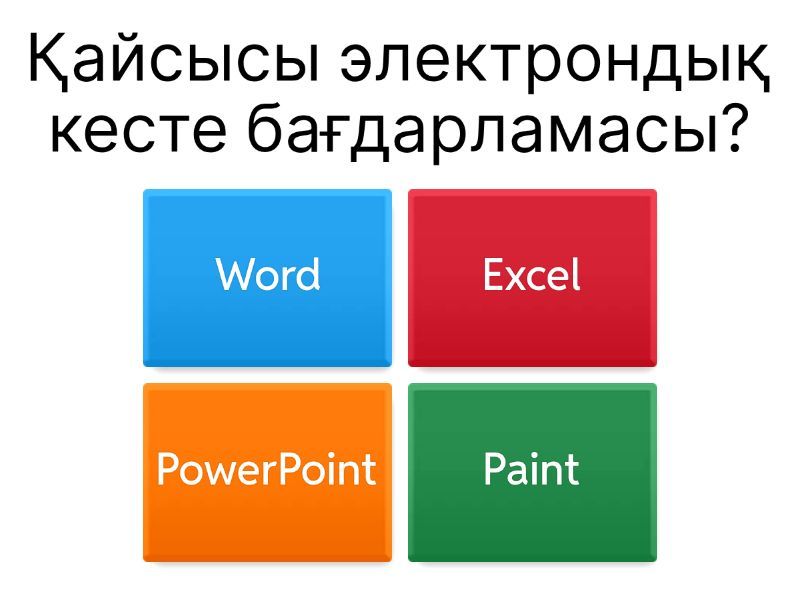 Қайсысы электрондық кесте бағдарламасы?

Word

Excel

PowerPoint

Paint